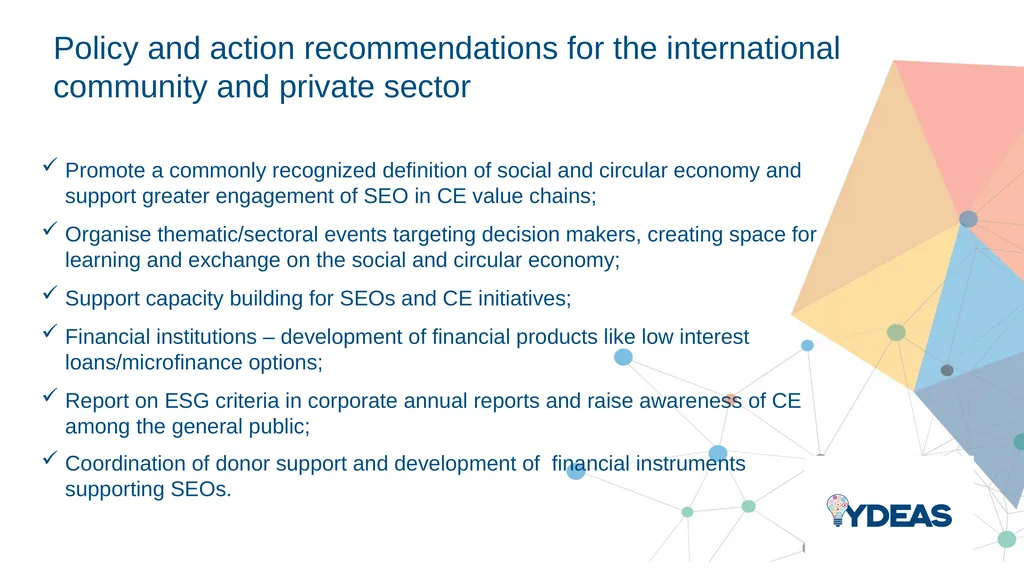 Policy and action recommendations for the international community and private sector

✓ Promote a commonly recognized definition of social and circular economy and support greater engagement of SEO in CE value chains;

✓ Organise thematic/sectoral events targeting decision makers, creating space for learning and exchange on the social and circular economy;

✓ Support capacity building for SEOs and CE initiatives;

✓ Financial institutions – development of financial products like low interest loans/microfinance options;

✓ Report on ESG criteria in corporate annual reports and raise awareness of CE among the general public;

✓ Coordination of donor support and development of financial instruments supporting SEOs.

YDEAS